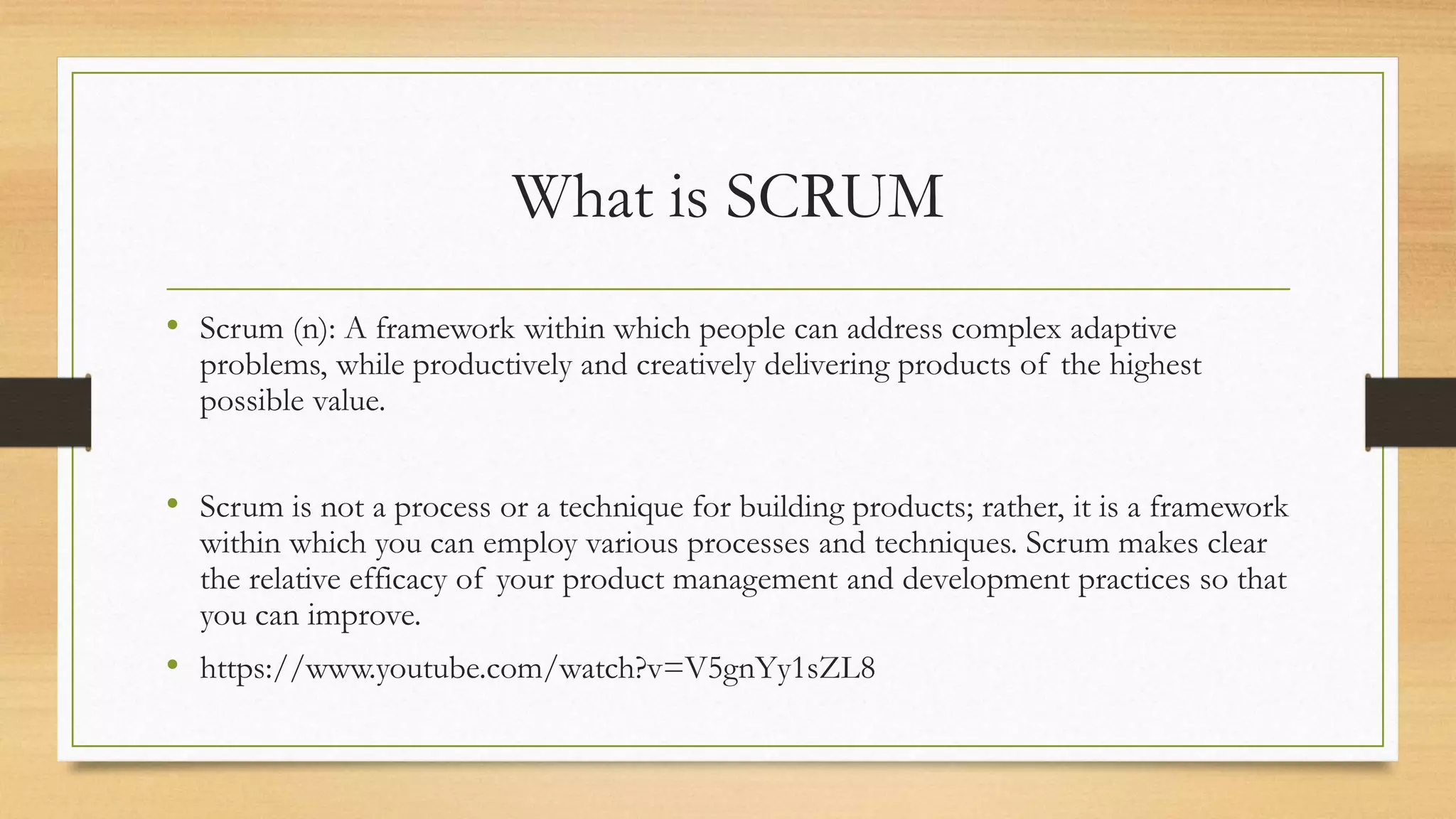 What is SCRUM

• Scrum (n): A framework within which people can address complex adaptive problems, while productively and creatively delivering products of the highest possible value.

• Scrum is not a process or a technique for building products; rather, it is a framework within which you can employ various processes and techniques. Scrum makes clear the relative efficacy of your product management and development practices so that you can improve.

• https://www.youtube.com/watch?v=V5gnYy1sZL8